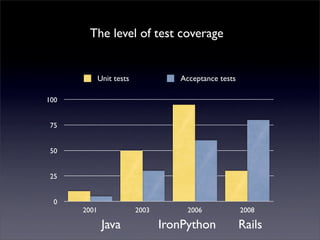 The level of test coverage

Unit tests
Acceptance tests

100
75
50
25
0

2001
2003
2006
2008

Java
IronPython
Rails